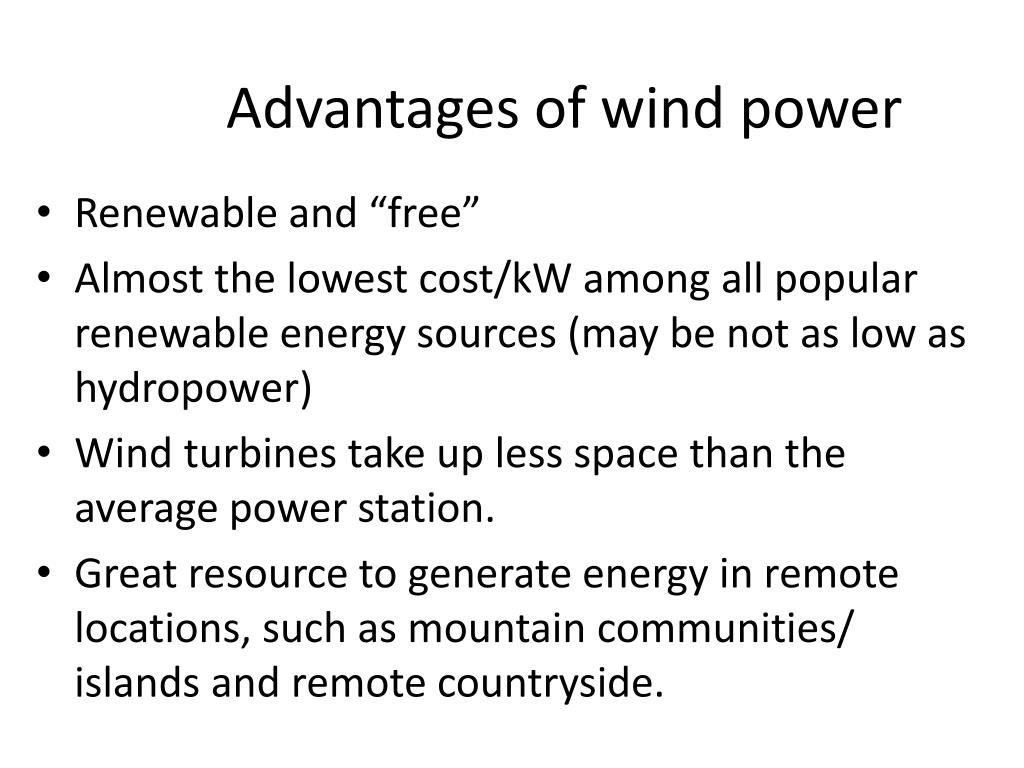 Advantages of wind power

• Renewable and “free”
• Almost the lowest cost/kW among all popular renewable energy sources (may be not as low as hydropower)
• Wind turbines take up less space than the average power station.
• Great resource to generate energy in remote locations, such as mountain communities/ islands and remote countryside.